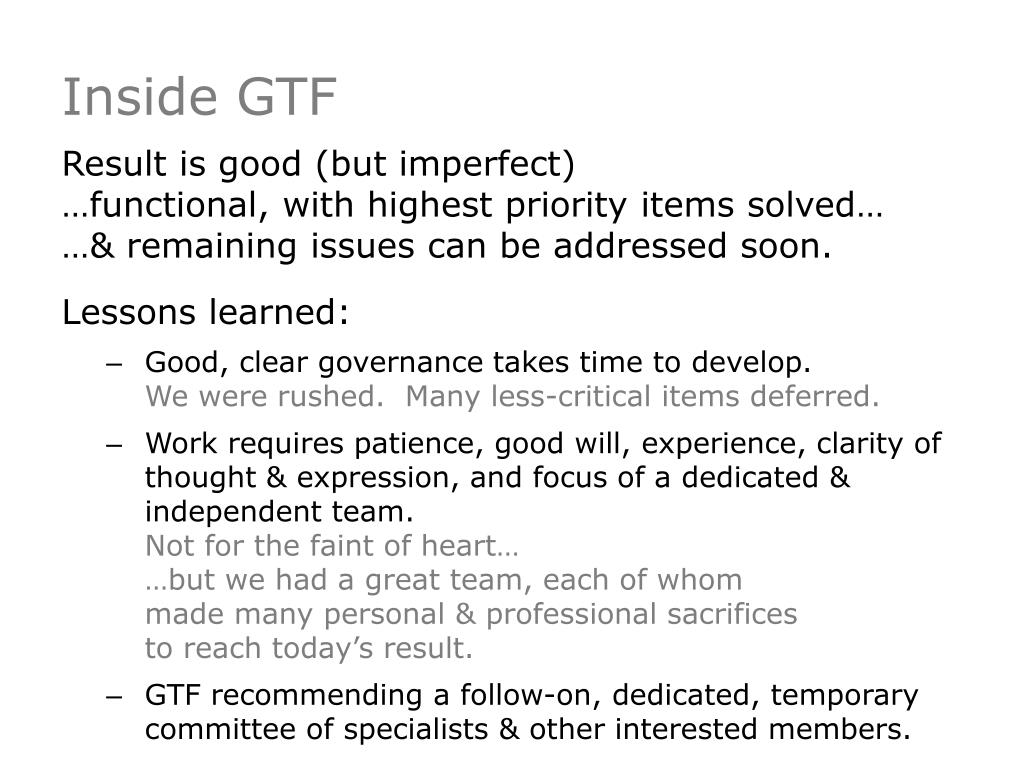 Inside GTF

Result is good (but imperfect)
…functional, with highest priority items solved…
…& remaining issues can be addressed soon.

Lessons learned:

– Good, clear governance takes time to develop.
We were rushed. Many less-critical items deferred.

– Work requires patience, good will, experience, clarity of thought & expression, and focus of a dedicated & independent team.
Not for the faint of heart…
…but we had a great team, each of whom made many personal & professional sacrifices to reach today’s result.

– GTF recommending a follow-on, dedicated, temporary committee of specialists & other interested members.